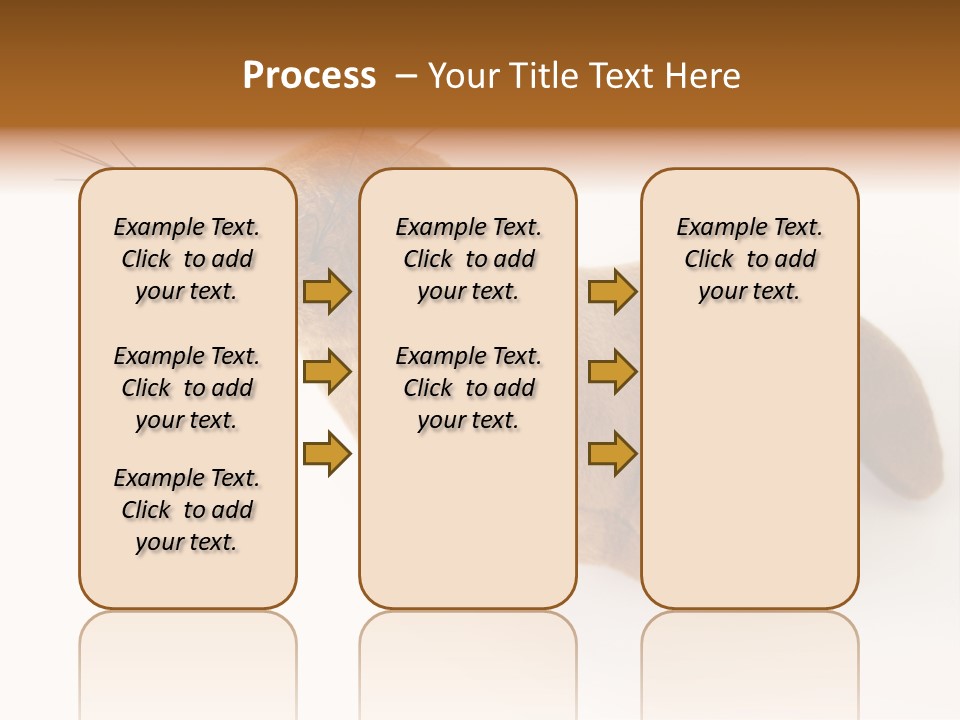 Process – Your Title Text Here

Example Text. Click to add your text.

Example Text. Click to add your text.

Example Text. Click to add your text.

Example Text. Click to add your text.

Example Text. Click to add your text.

Example Text. Click to add your text.